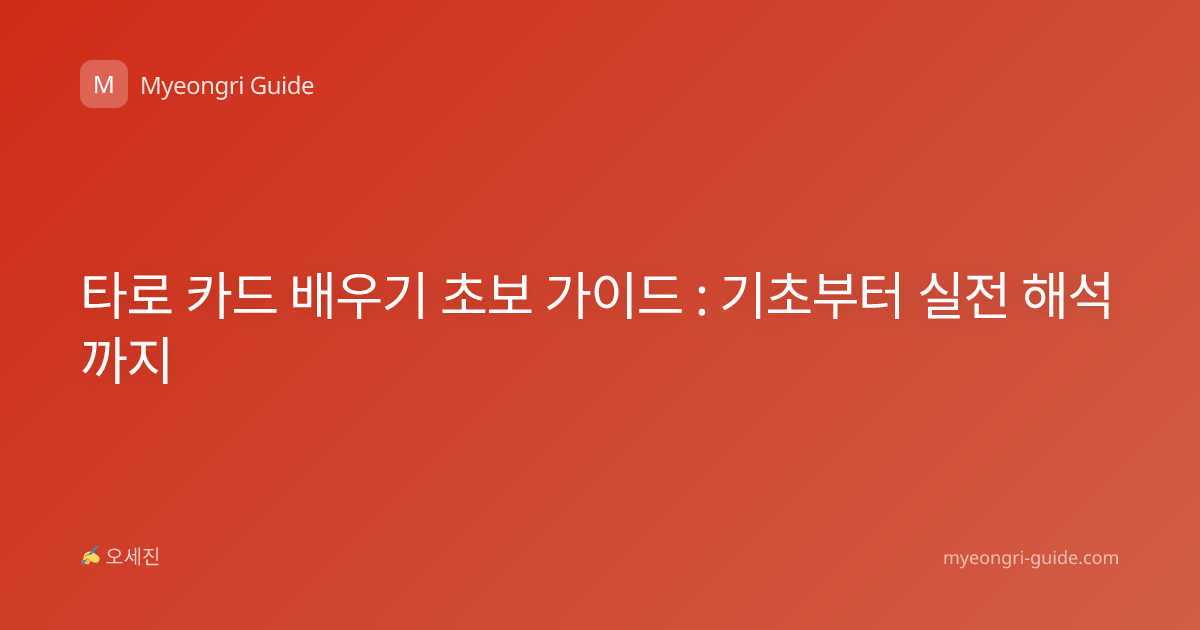 M Myeongri Guide

타로 카드 배우기 초보 가이드 : 기초부터 실전 해석까지

✍ 오세진

myeongri-guide.com